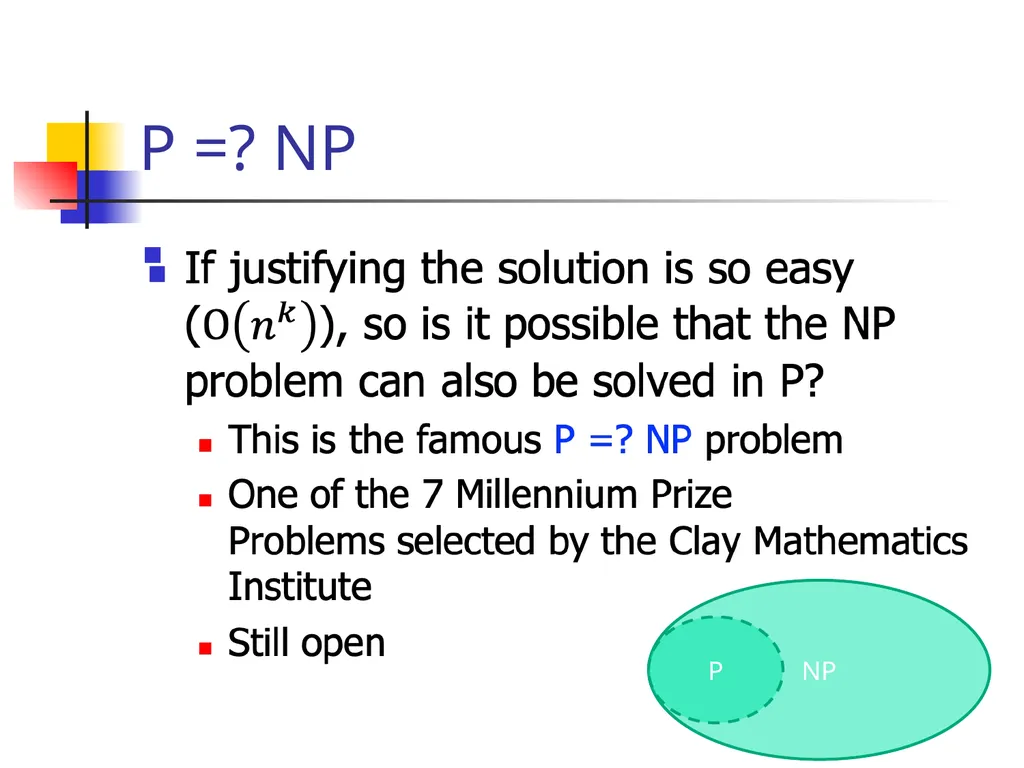 P =? NP

If justifying the solution is so easy ($O(n^k)$), so is it possible that the NP problem can also be solved in P?

This is the famous P =? NP problem

One of the 7 Millennium Prize Problems selected by the Clay Mathematics Institute

Still open

P

NP